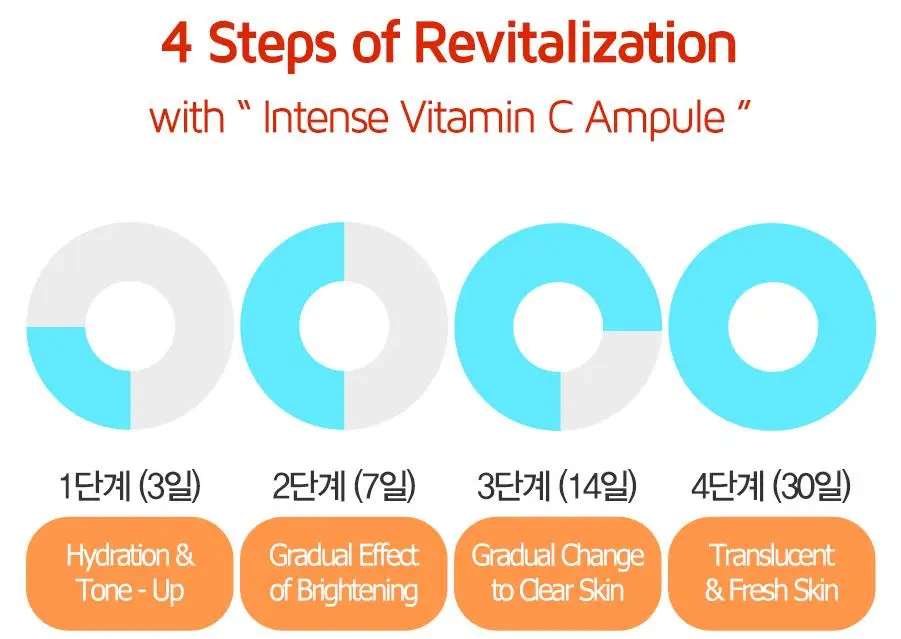 4 Steps of Revitalization

with " Intense Vitamin C Ampule "

1단계 (3일)

Hydration & Tone - Up

2단계 (7일)

Gradual Effect of Brightening

3단계 (14일)

Gradual Change to Clear Skin

4단계 (30일)

Translucent & Fresh Skin